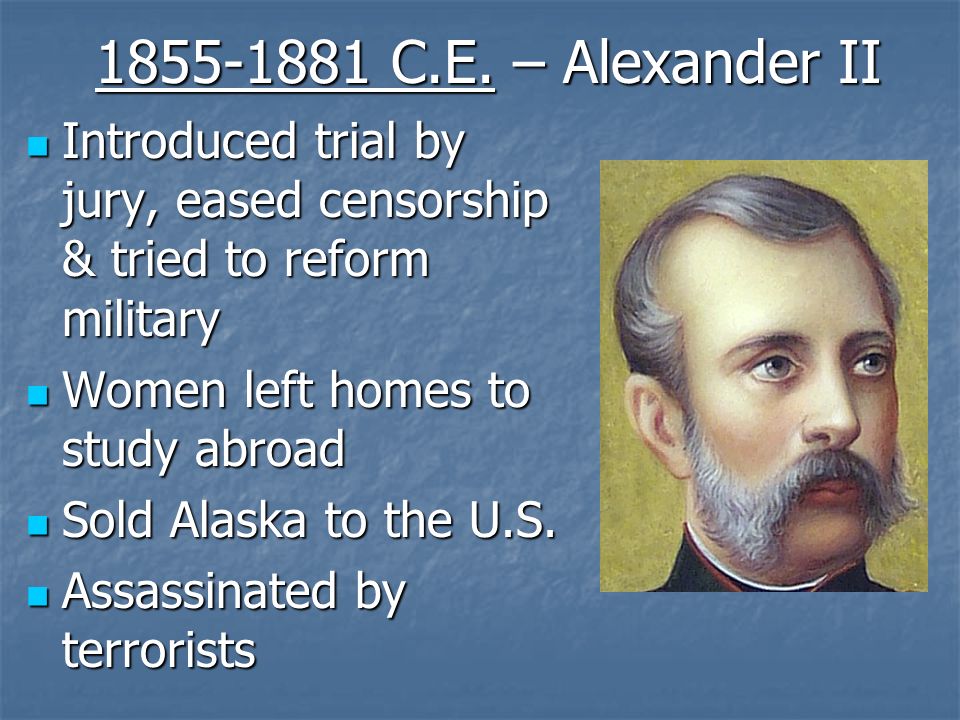 1855-1881 C.E. – Alexander II

- Introduced trial by jury, eased censorship & tried to reform military
- Women left homes to study abroad
- Sold Alaska to the U.S.
- Assassinated by terrorists